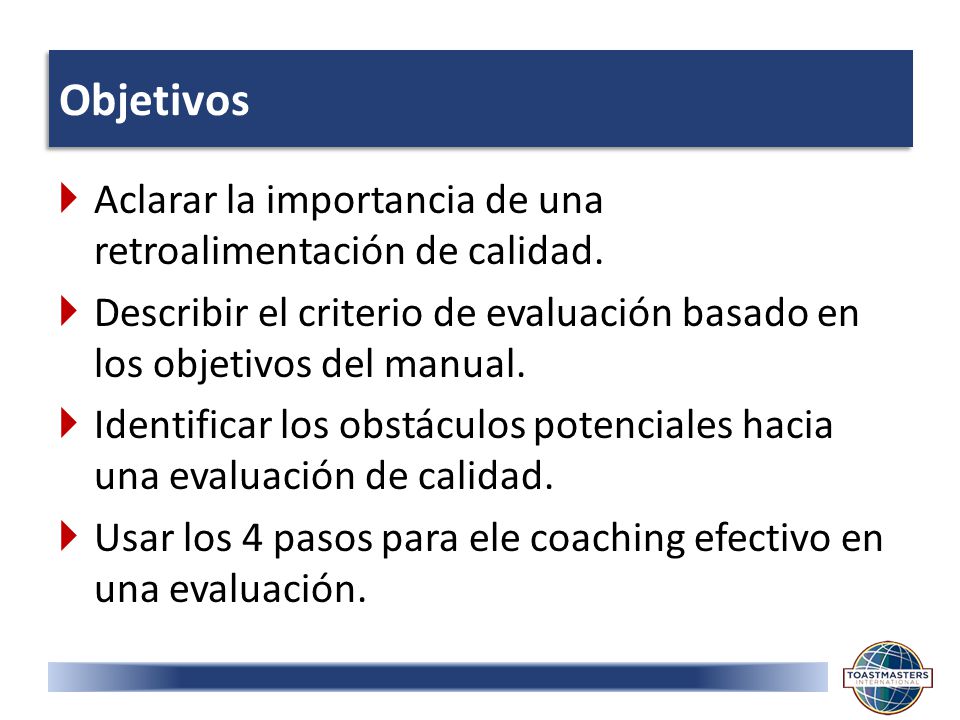 Objetivos

Aclarar la importancia de una retroalimentación de calidad.

Describir el criterio de evaluación basado en los objetivos del manual.

Identificar los obstáculos potenciales hacia una evaluación de calidad.

Usar los 4 pasos para ele coaching efectivo en una evaluación.

TOASTMASTERS INTERNATIONAL